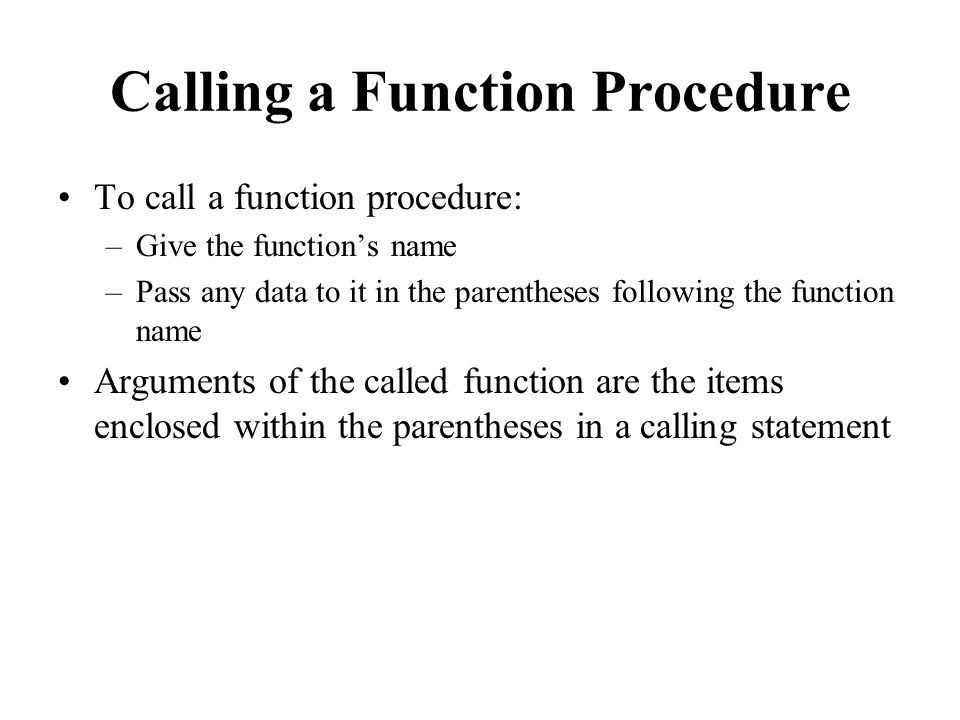 Calling a Function Procedure

• To call a function procedure:
– Give the function’s name
– Pass any data to it in the parentheses following the function name

• Arguments of the called function are the items enclosed within the parentheses in a calling statement